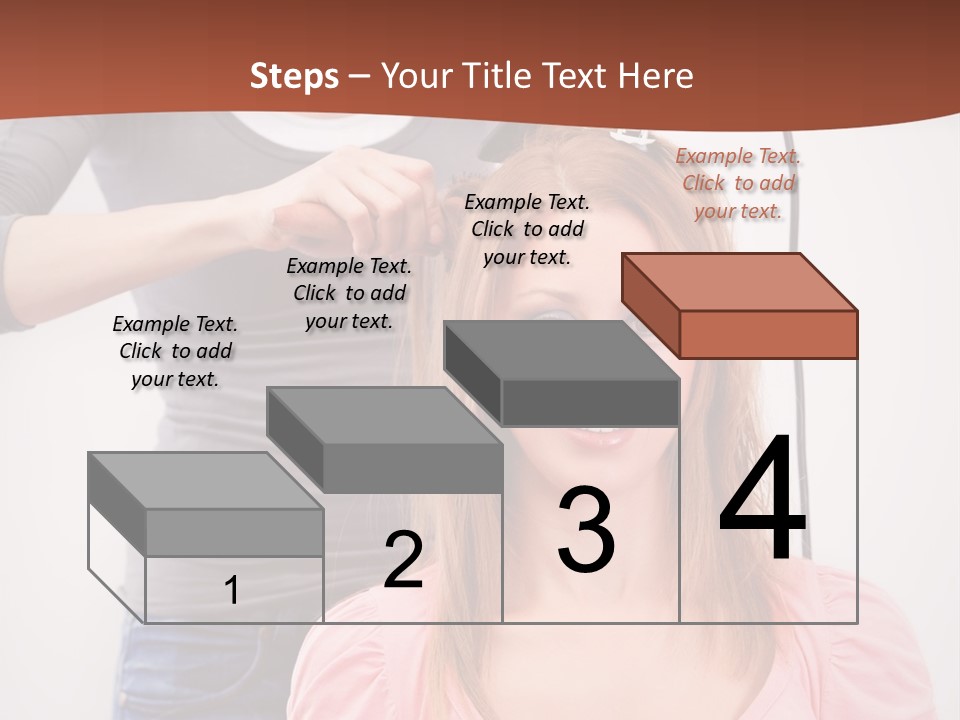 Steps – Your Title Text Here

Example Text. Click to add your text.

Example Text. Click to add your text.

Example Text. Click to add your text.

Example Text. Click to add your text.

1

2

3

4